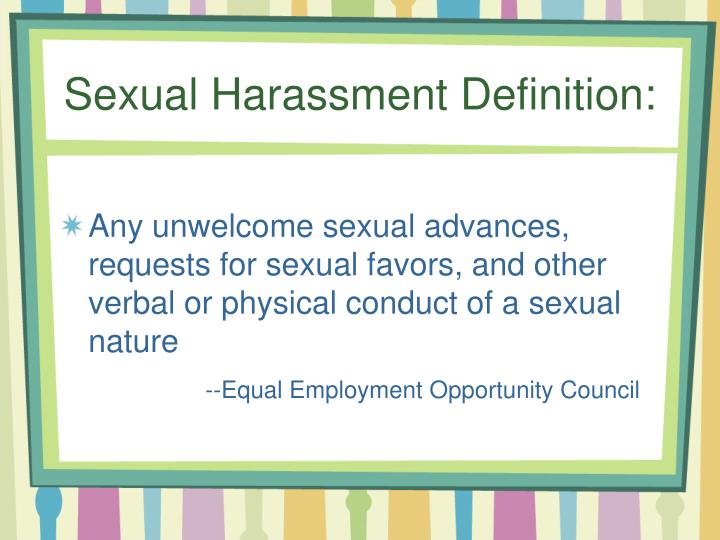 Sexual Harassment Definition:

Any unwelcome sexual advances, requests for sexual favors, and other verbal or physical conduct of a sexual nature

--Equal Employment Opportunity Council